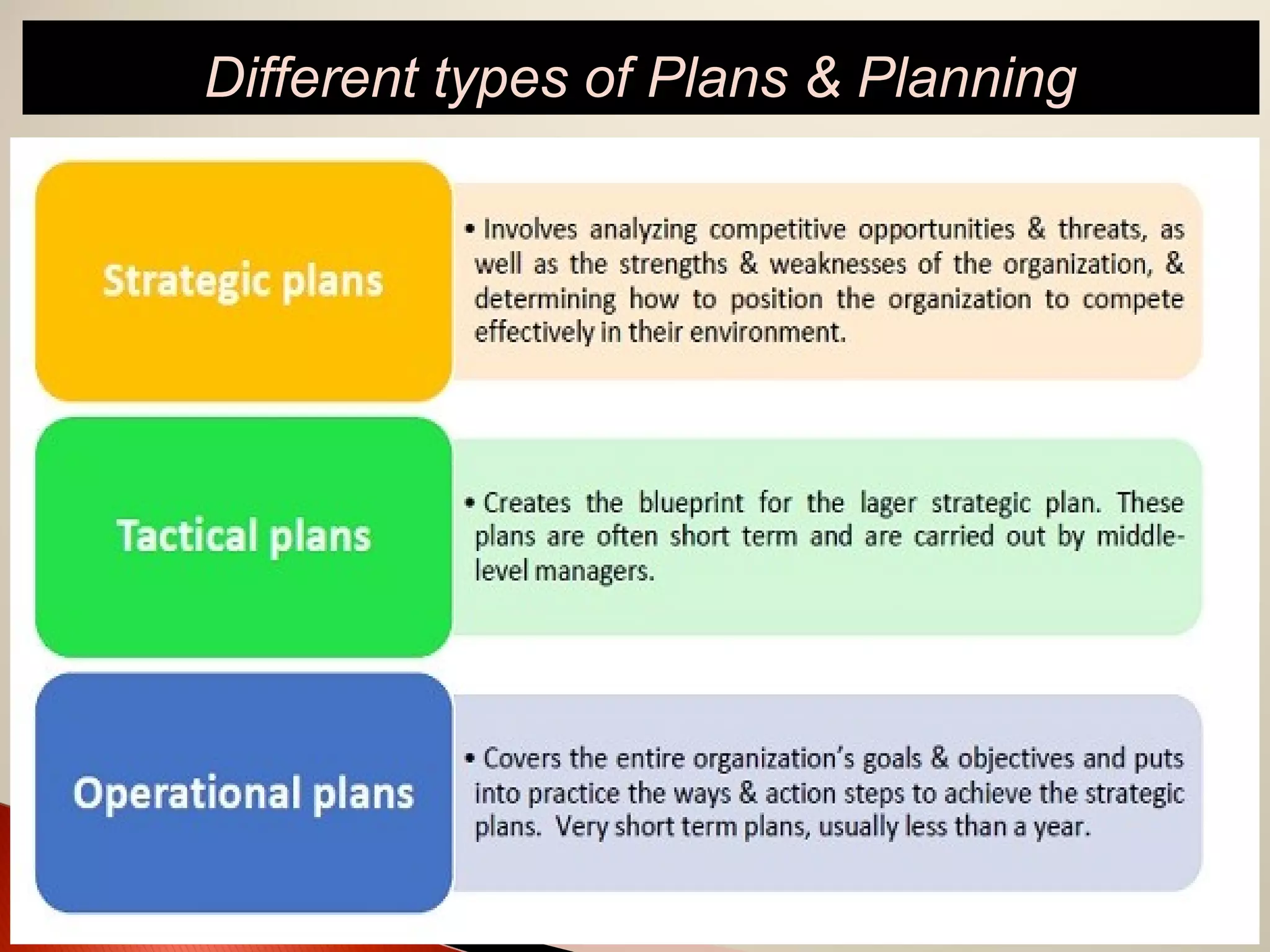 Different types of Plans & Planning

Strategic plans

• Involves analyzing competitive opportunities & threats, as well as the strengths & weaknesses of the organization, & determining how to position the organization to compete effectively in their environment.

Tactical plans

• Creates the blueprint for the lager strategic plan. These plans are often short term and are carried out by middle-level managers.

Operational plans

• Covers the entire organization's goals & objectives and puts into practice the ways & action steps to achieve the strategic plans. Very short term plans, usually less than a year.